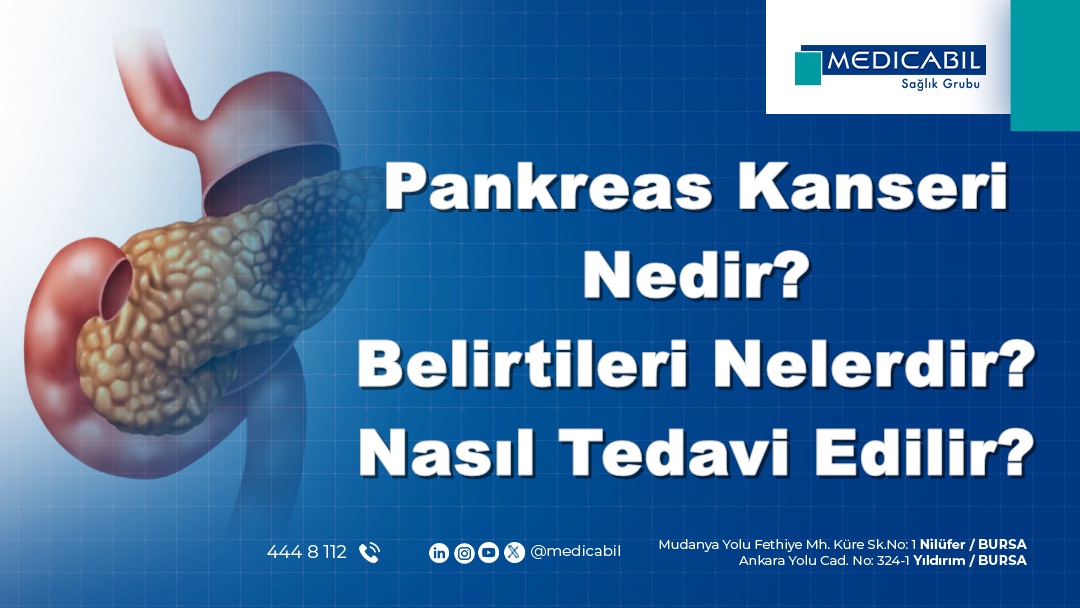 MEDICABIL
Sağlık Grubu

Pankreas Kanseri Nedir?
Belirtileri Nelerdir?
Nasıl Tedavi Edilir?

444 8 112

@medicabil

Mudanya Yolu Fethiye Mh. Küre Sk.No: 1 Nilüfer / BURSA
Ankara Yolu Cad. No: 324-1 Yıldırım / BURSA